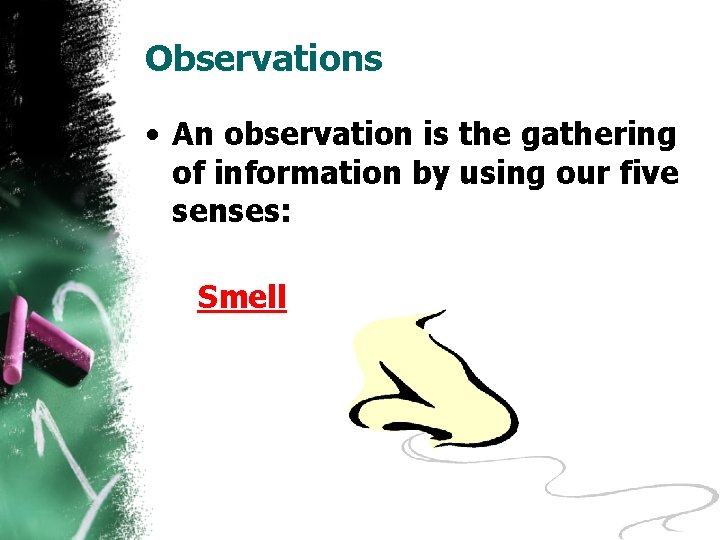 Observations

• An observation is the gathering of information by using our five senses:

Smell